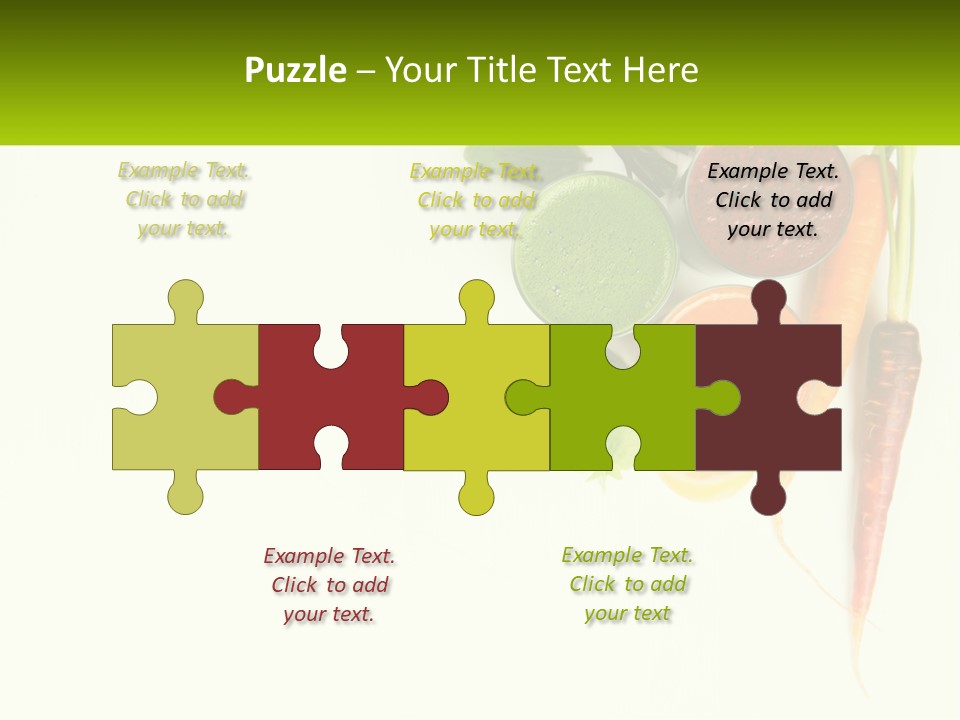 Puzzle – Your Title Text Here

Example Text. Click to add your text.

Example Text. Click to add your text.

Example Text. Click to add your text.

Example Text. Click to add your text.

Example Text. Click to add your text